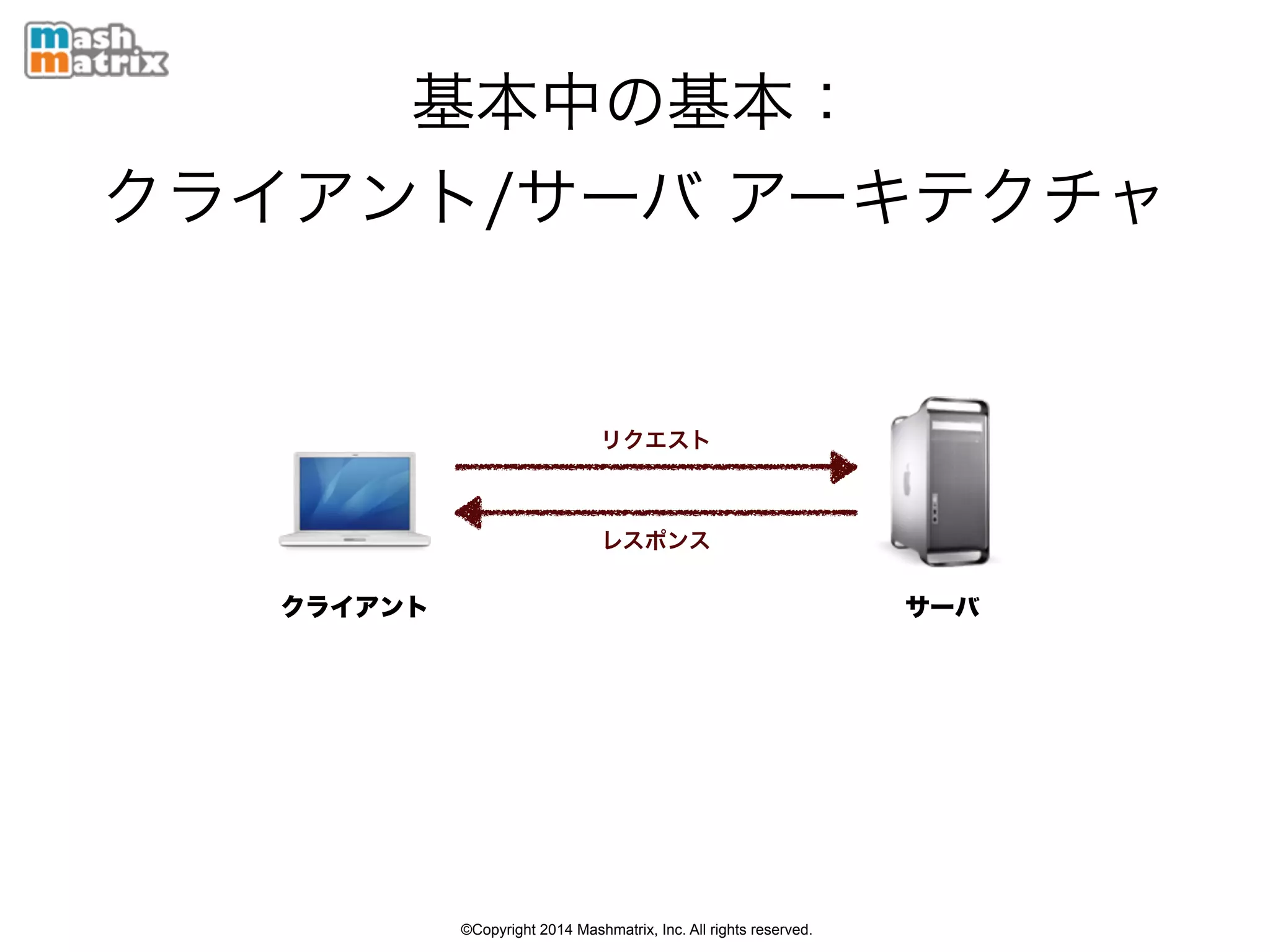 mash matrix

基本中の基本：
クライアント/サーバ アーキテクチャ

リクエスト

レスポンス

クライアント

サーバ

©Copyright 2014 Mashmatrix, Inc. All rights reserved.